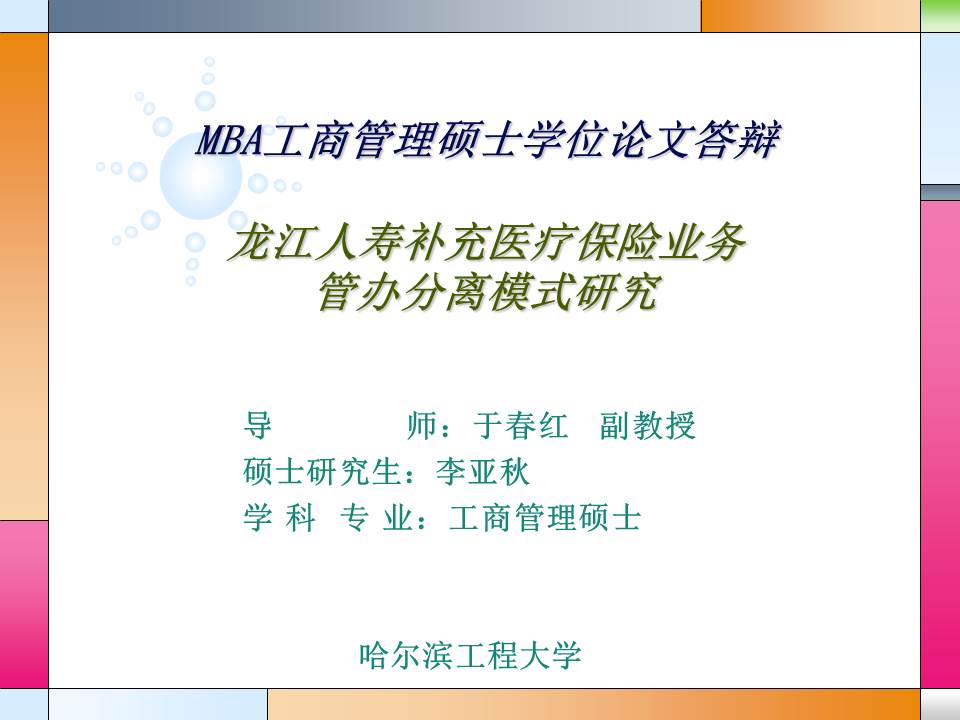 MBA工商管理硕士学位论文答辩

龙江人寿补充医疗保险业务管办分离模式研究

导 师：于春红 副教授
硕士研究生：李亚秋
学 科 专 业：工商管理硕士

哈尔滨工程大学